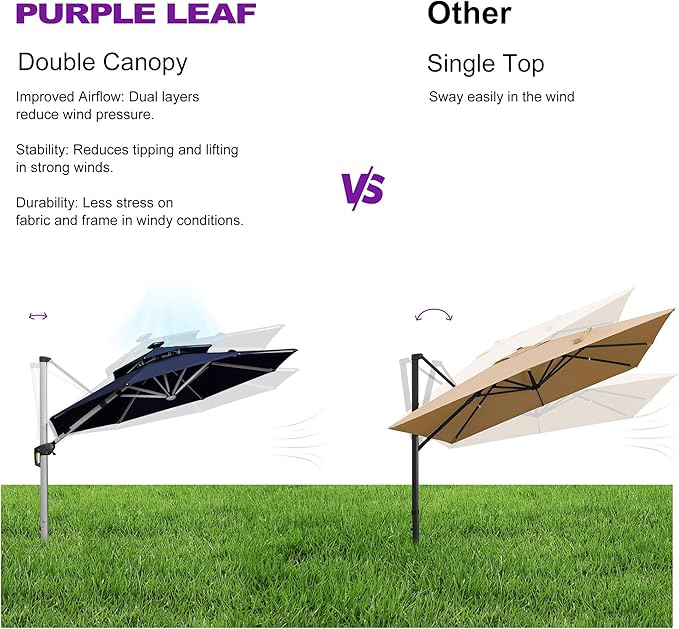 PURPLE LEAF

Double Canopy

Improved Airflow: Dual layers reduce wind pressure.

Stability: Reduces tipping and lifting in strong winds.

Durability: Less stress on fabric and frame in windy conditions.

VS

Other

Single Top

Sway easily in the wind